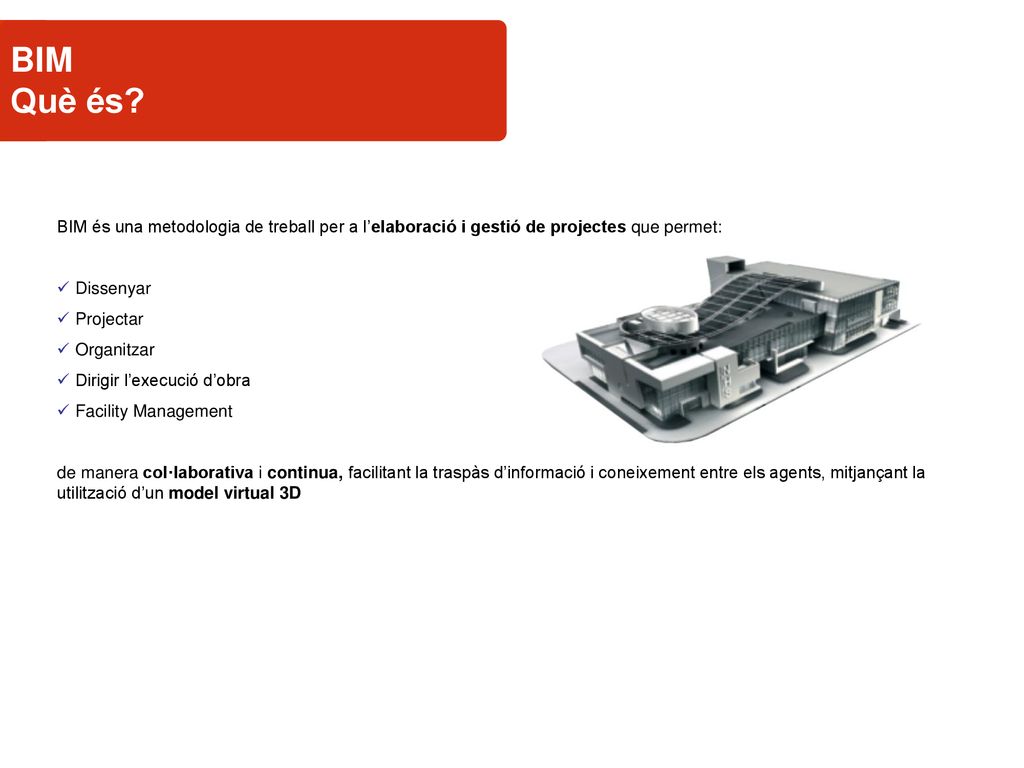 BIM
Què és?

BIM és una metodologia de treball per a l'elaboració i gestió de projectes que permet:

✓ Dissenyar
✓ Projectar
✓ Organitzar
✓ Dirigir l'execució d'obra
✓ Facility Management

de manera col·laborativa i continua, facilitant la traspàs d'informació i coneixement entre els agents, mitjançant la utilització d'un model virtual 3D